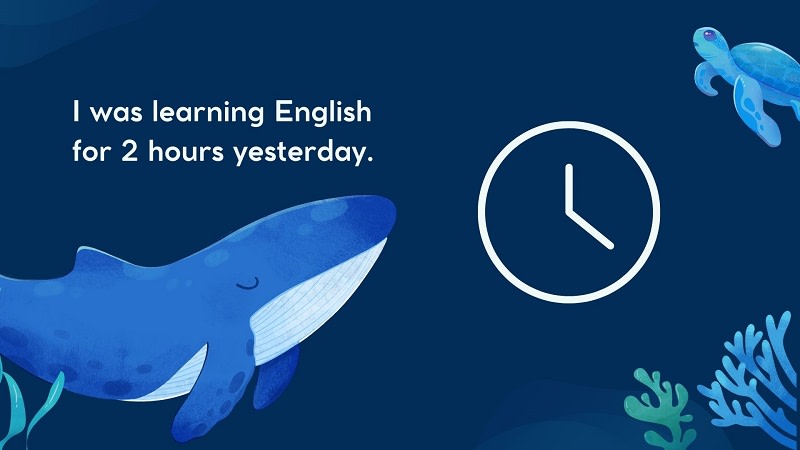 I was learning English for 2 hours yesterday.